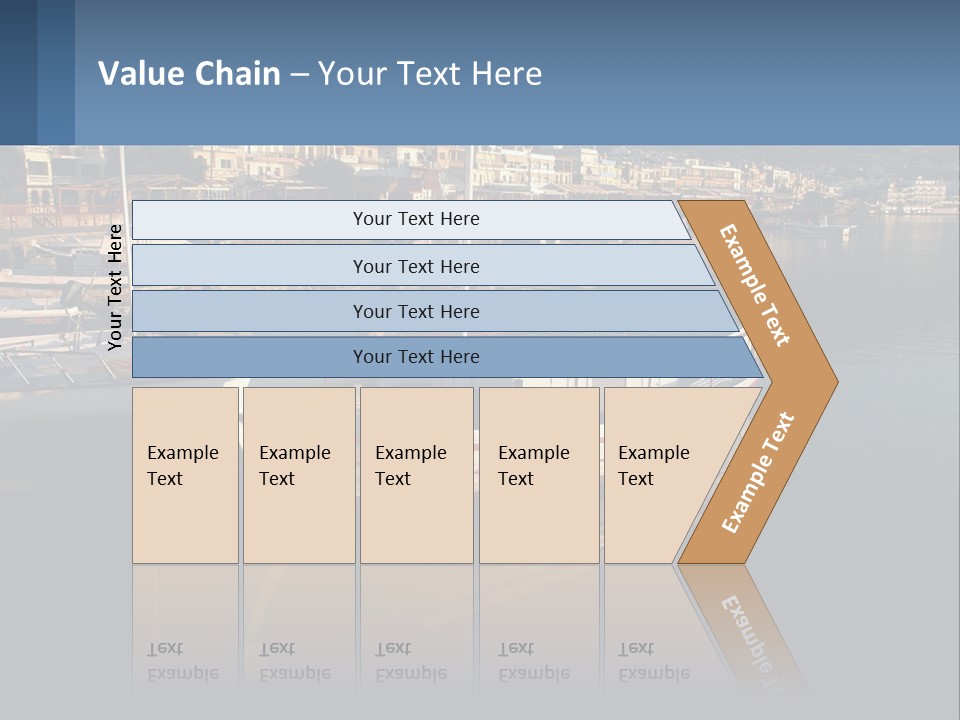 Value Chain – Your Text Here

Your Text Here

Your Text Here

Your Text Here

Your Text Here

Your Text Here

Example Text

Example Text

Example Text

Example Text

Example Text

Example Text

Example Text